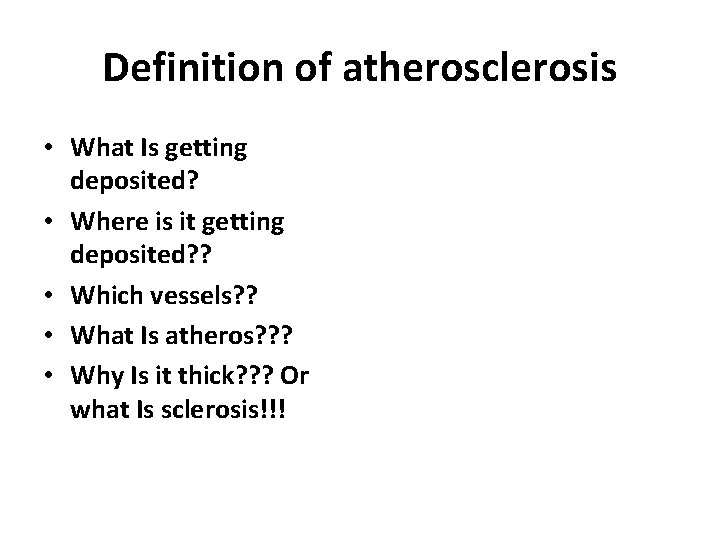 Definition of atherosclerosis

• What Is getting deposited?
• Where is it getting deposited??
• Which vessels??
• What Is atheros???
• Why Is it thick??? Or what Is sclerosis!!!